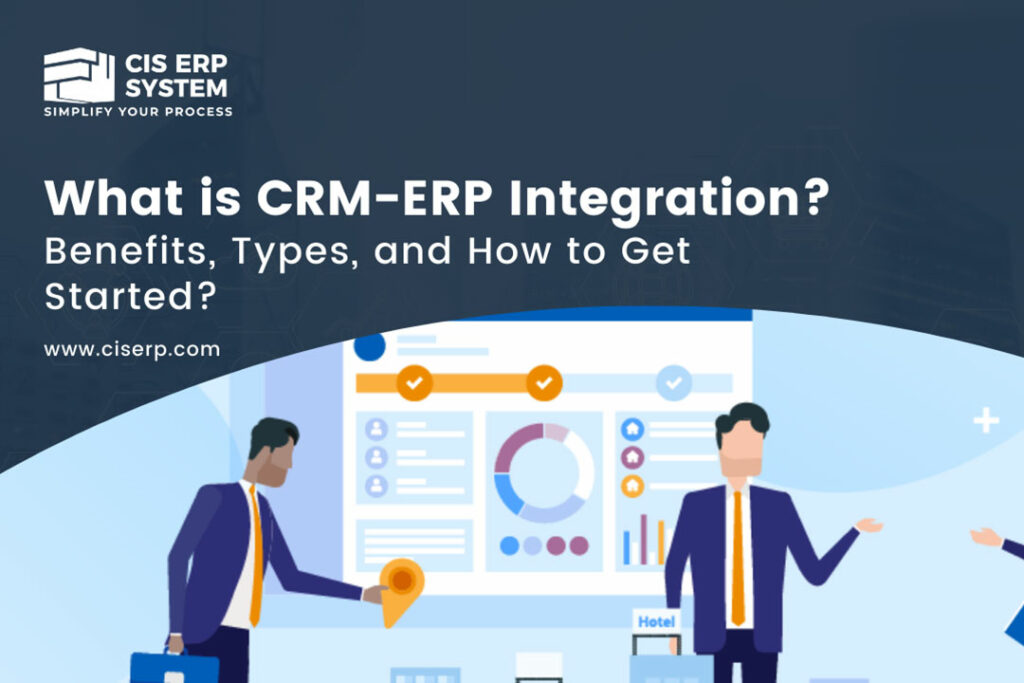 CIS ERP SYSTEM
SIMPLIFY YOUR PROCESS

What is CRM-ERP Integration?
Benefits, Types, and How to Get Started?

www.ciserp.com

Hotel